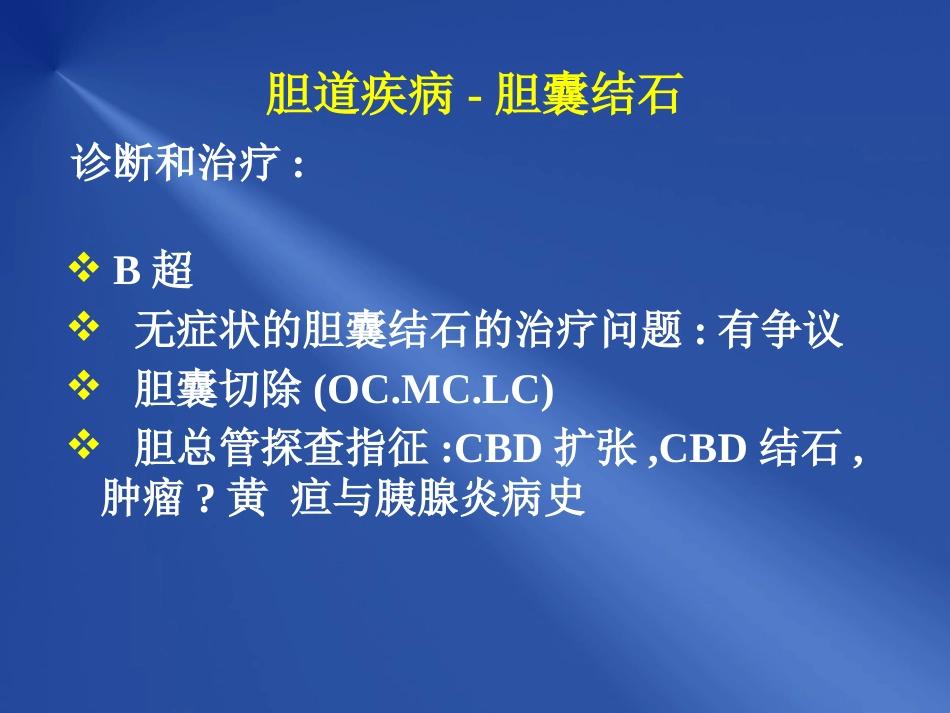 胆道疾病 - 胆囊结石

诊断和治疗 :

❖ B 超
❖ 无症状的胆囊结石的治疗问题 : 有争议
❖ 胆囊切除 (OC.MC.LC)
❖ 胆总管探查指征 :CBD 扩张 ,CBD 结石 , 肿瘤 ? 黄 疸与胰腺炎病史